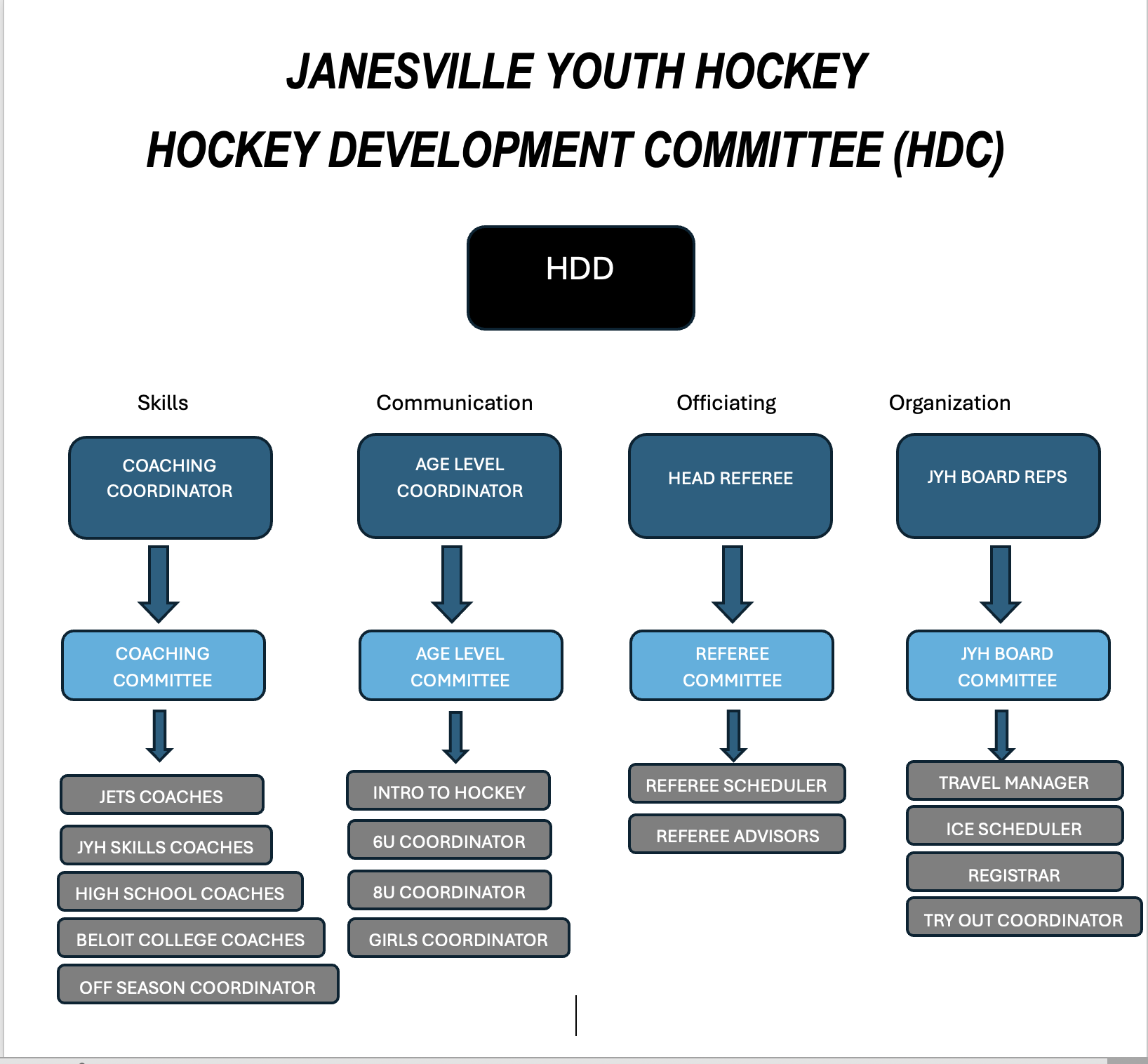 JANESVILLE YOUTH HOCKEY

HOCKEY DEVELOPMENT COMMITTEE (HDC)

HDD

Skills

COACHING COORDINATOR

COACHING COMMITTEE

JETS COACHES

JYH SKILLS COACHES

HIGH SCHOOL COACHES

BELOIT COLLEGE COACHES

OFF SEASON COORDINATOR

Communication

AGE LEVEL COORDINATOR

AGE LEVEL COMMITTEE

INTRO TO HOCKEY

6U COORDINATOR

8U COORDINATOR

GIRLS COORDINATOR

Officiating

HEAD REFEREE

REFEREE COMMITTEE

REFEREE SCHEDULER

REFEREE ADVISORS

Organization

JYH BOARD REPS

JYH BOARD COMMITTEE

TRAVEL MANAGER

ICE SCHEDULER

REGISTRAR

TRY OUT COORDINATOR